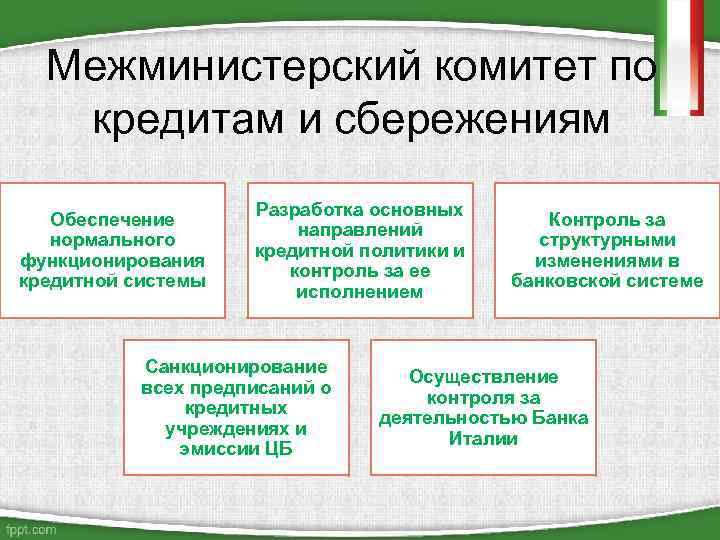 Межминистерский комитет по кредитам и сбережениям

Обеспечение нормального функционирования кредитной системы

Разработка основных направлений кредитной политики и контроль за ее исполнением

Контроль за структурными изменениями в банковской системе

Санкционирование всех предписаний о кредитных учреждениях и эмиссии ЦБ

Осуществление контроля за деятельностью Банка Италии

fppt.com